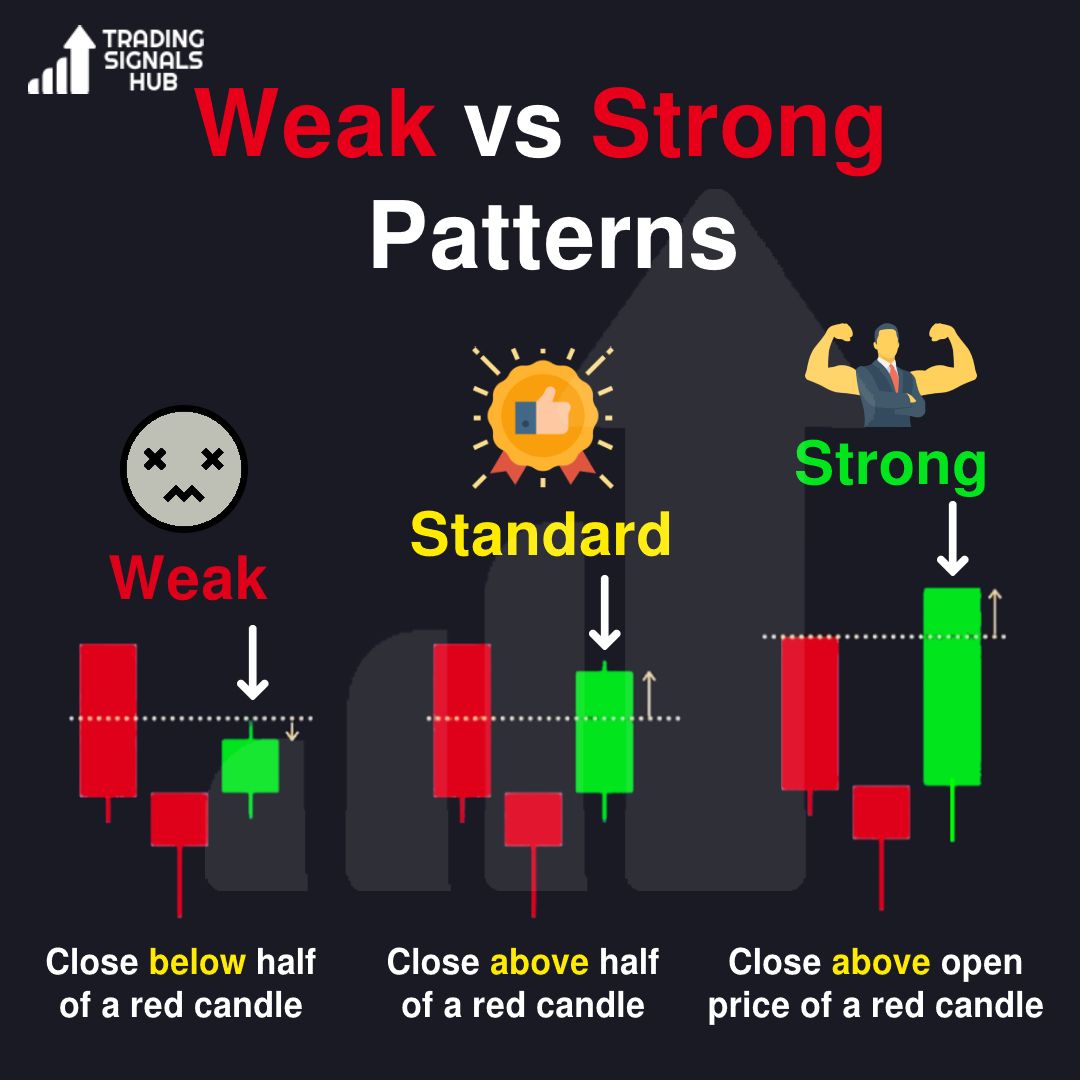 TRADING SIGNALS HUB

Weak vs Strong Patterns

Weak

Standard

Strong

Close below half of a red candle

Close above half of a red candle

Close above open price of a red candle